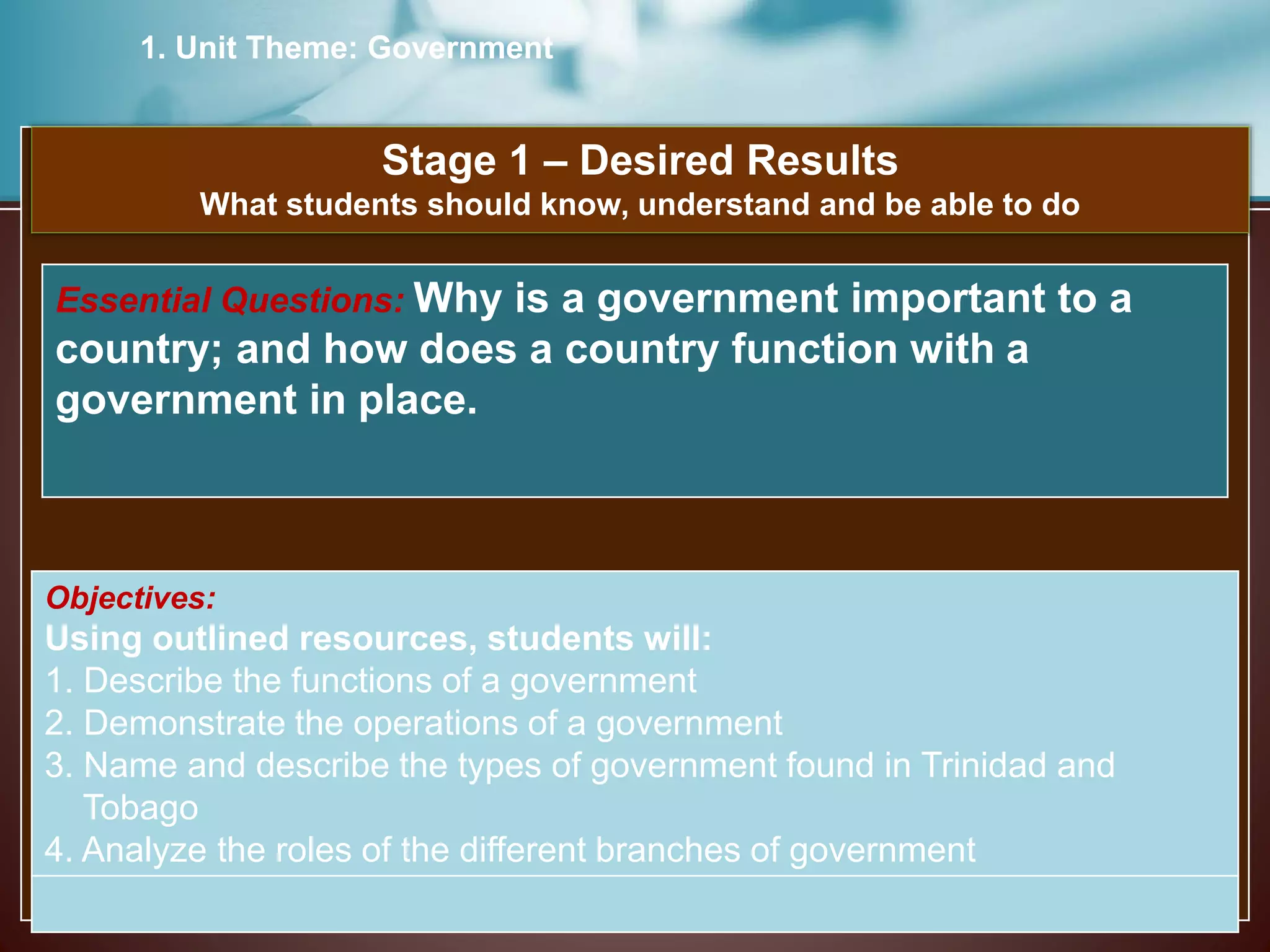 1. Unit Theme: Government

Stage 1 – Desired Results
What students should know, understand and be able to do

Essential Questions: Why is a government important to a country; and how does a country function with a government in place.

Objectives:
Using outlined resources, students will:
1. Describe the functions of a government
2. Demonstrate the operations of a government
3. Name and describe the types of government found in Trinidad and Tobago
4. Analyze the roles of the different branches of government